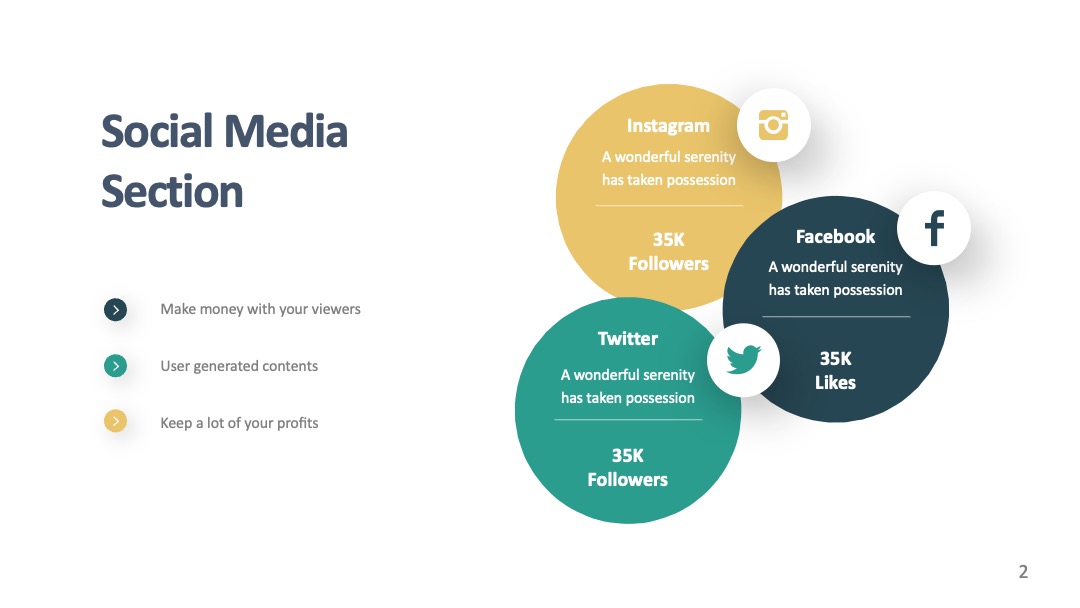 Social Media Section

Make money with your viewers

User generated contents

Keep a lot of your profits

Instagram
A wonderful serenity has taken possession
35K Followers

Facebook
A wonderful serenity has taken possession
35K Likes

Twitter
A wonderful serenity has taken possession
35K Followers

2